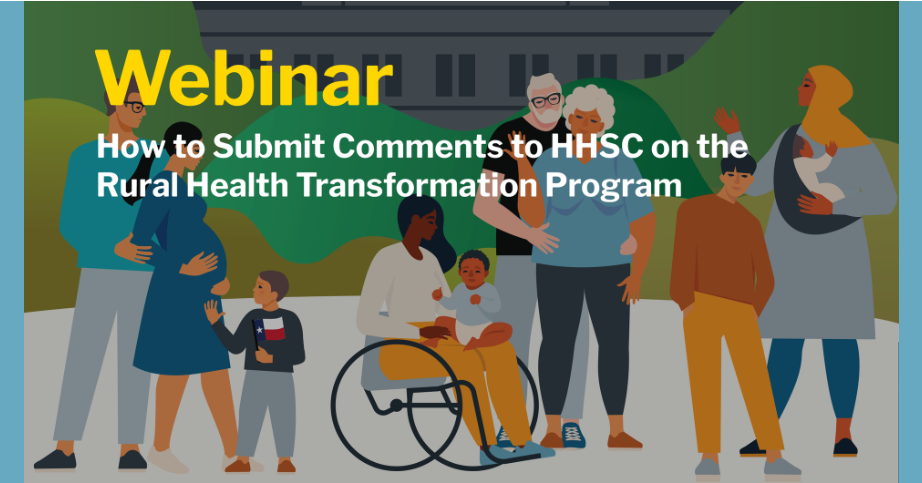 Webinar
How to Submit Comments to HHSC on the Rural Health Transformation Program